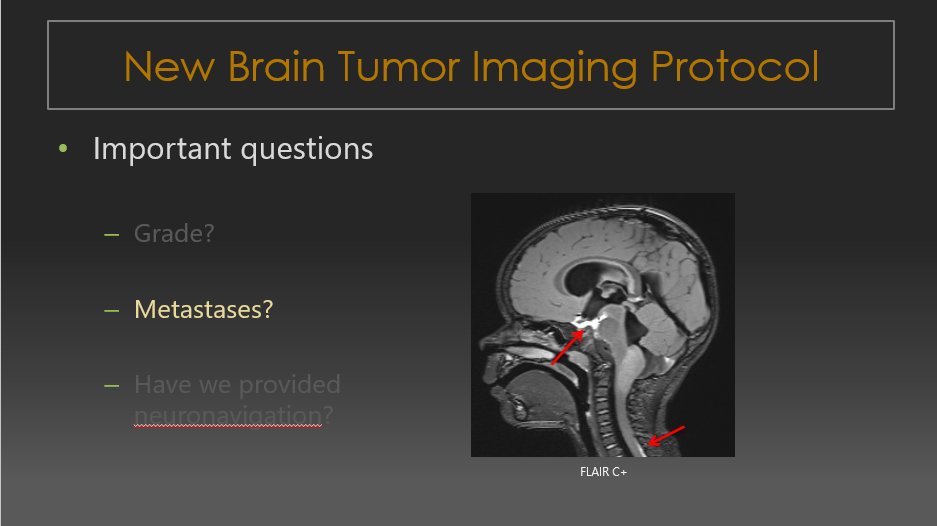 New Brain Tumor Imaging Protocol

• Important questions

– Grade?

– Metastases?

– Have we provided neuronavigation?

FLAIR C+